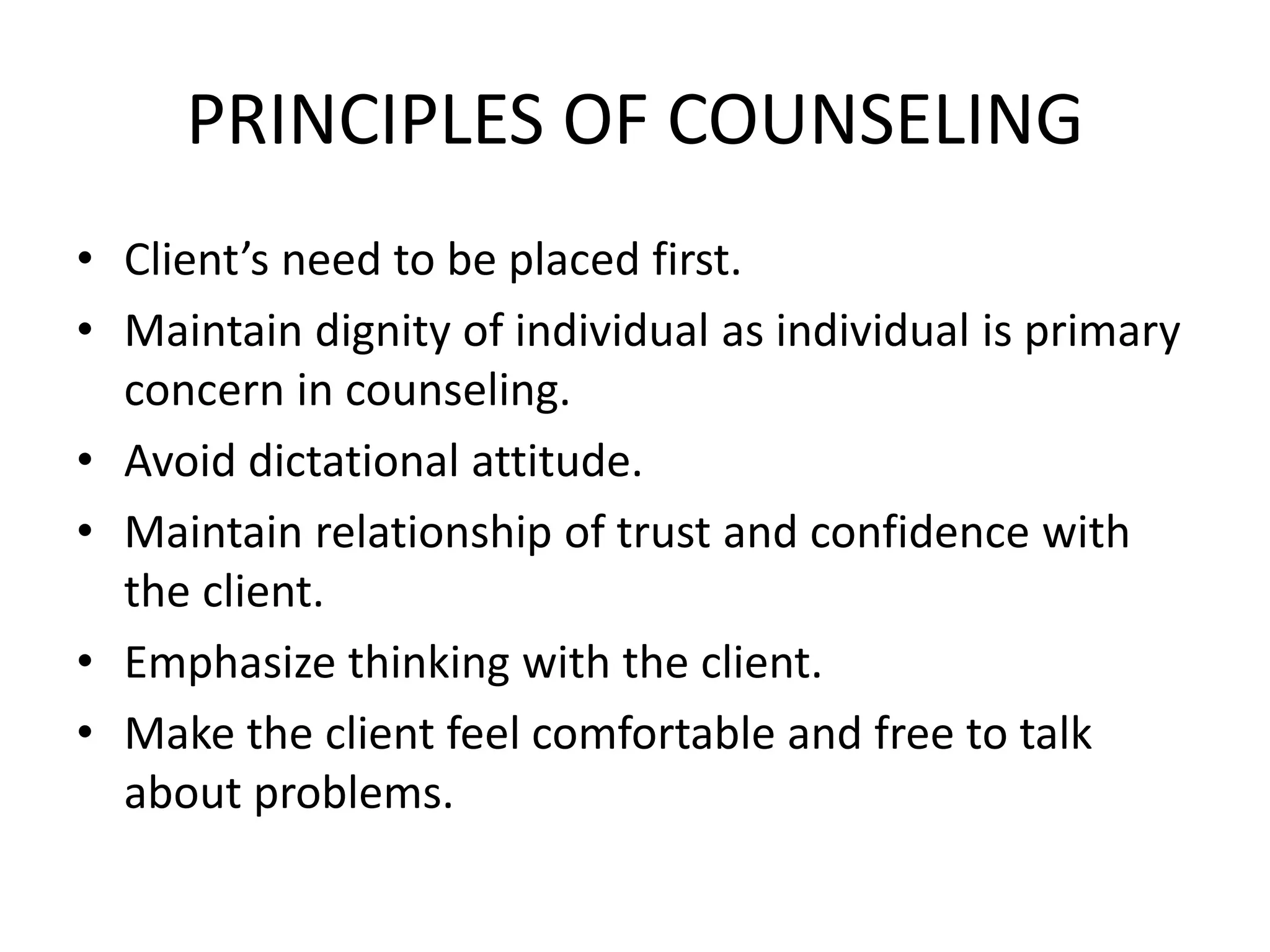 PRINCIPLES OF COUNSELING

• Client’s need to be placed first.
• Maintain dignity of individual as individual is primary concern in counseling.
• Avoid dictational attitude.
• Maintain relationship of trust and confidence with the client.
• Emphasize thinking with the client.
• Make the client feel comfortable and free to talk about problems.